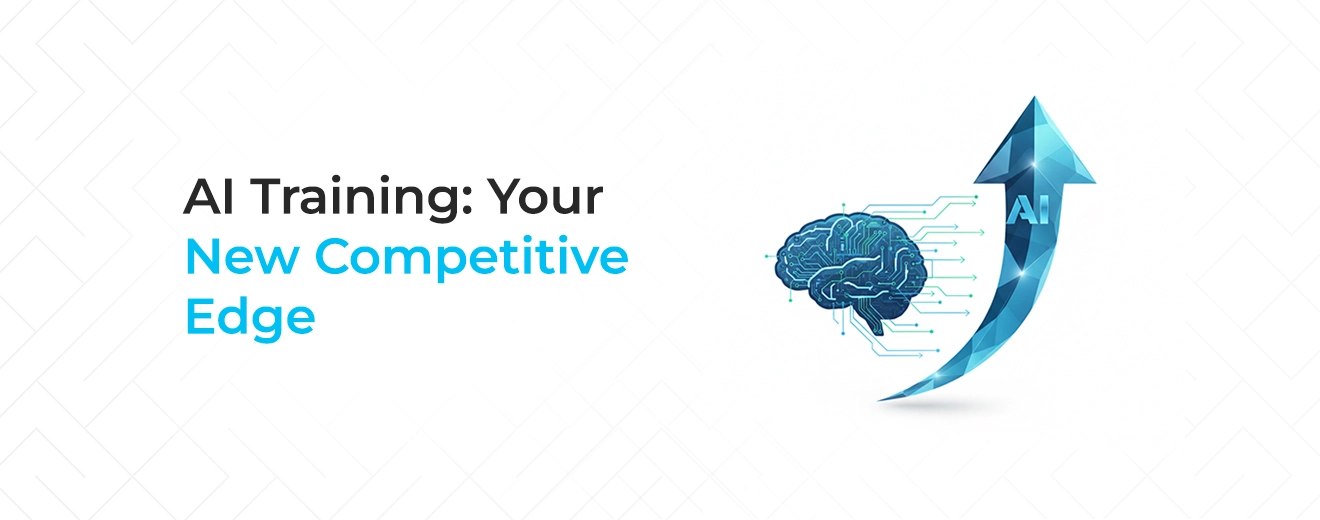 AI Training: Your New Competitive Edge

AI